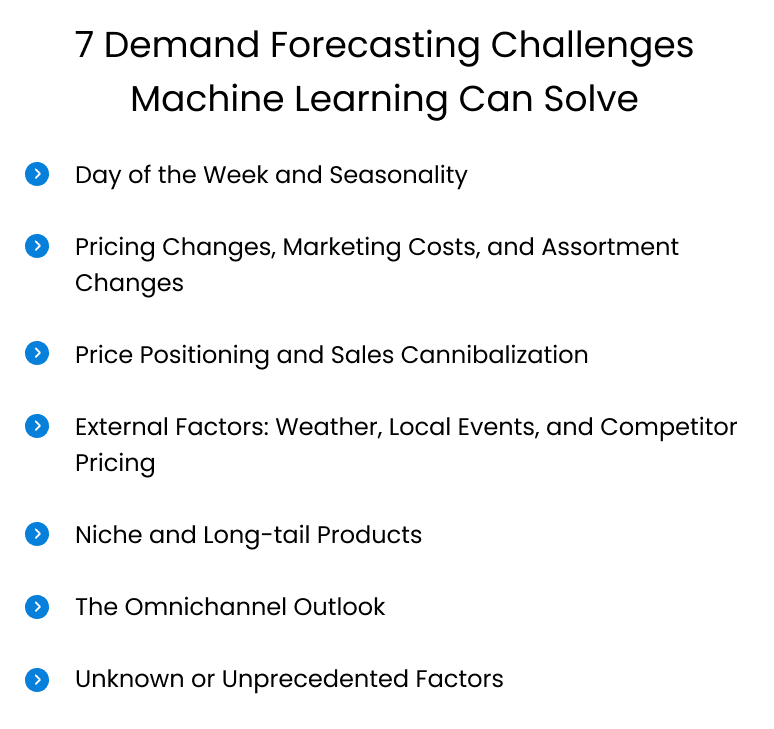 7 Demand Forecasting Challenges Machine Learning Can Solve

Day of the Week and Seasonality

Pricing Changes, Marketing Costs, and Assortment Changes

Price Positioning and Sales Cannibalization

External Factors: Weather, Local Events, and Competitor Pricing

Niche and Long-tail Products

The Omnichannel Outlook

Unknown or Unprecedented Factors